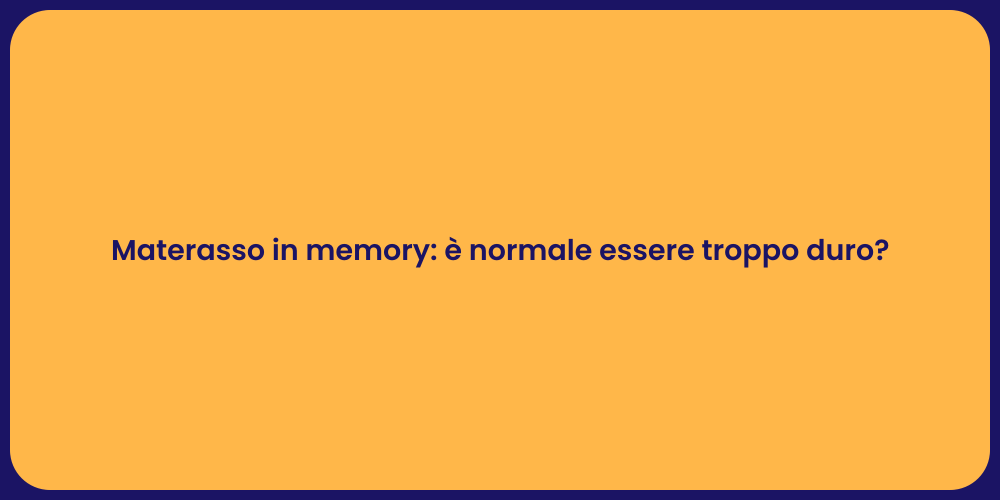 Materasso in memory: è normale essere troppo duro?